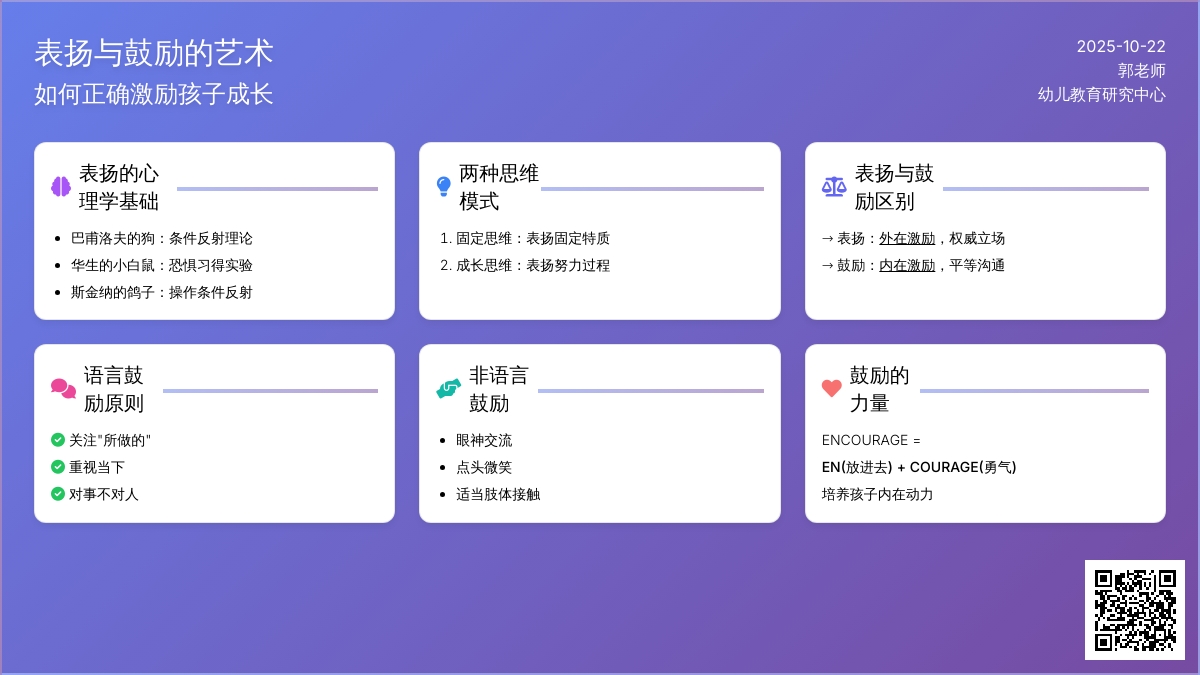 表扬与鼓励的艺术
如何正确激励孩子成长

2025-10-22
郭老师
幼儿教育研究中心

表扬的心理学基础

- 巴甫洛夫的狗：条件反射理论
- 华生的小白鼠：恐惧习得实验
- 斯金纳的鸽子：操作条件反射

两种思维模式

1. 固定思维：表扬固定特质
2. 成长思维：表扬努力过程

表扬与鼓励区别

→ 表扬：外在激励，权威立场
→ 鼓励：内在激励，平等沟通

语言鼓励原则

关注"所做的"
重视当下
对事不对人

非语言鼓励

- 眼神交流
- 点头微笑
- 适当肢体接触

鼓励的力量

ENCOURAGE =
EN(放进去) + COURAGE(勇气)
培养孩子内在动力